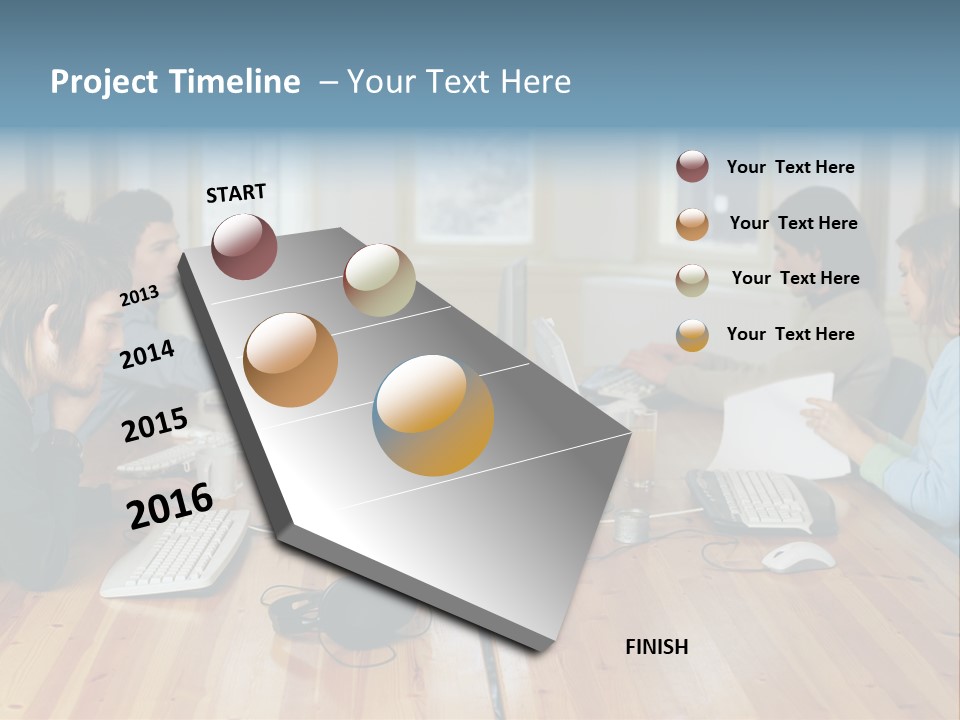 Project Timeline – Your Text Here

START

2013

2014

2015

2016

FINISH

Your Text Here

Your Text Here

Your Text Here

Your Text Here